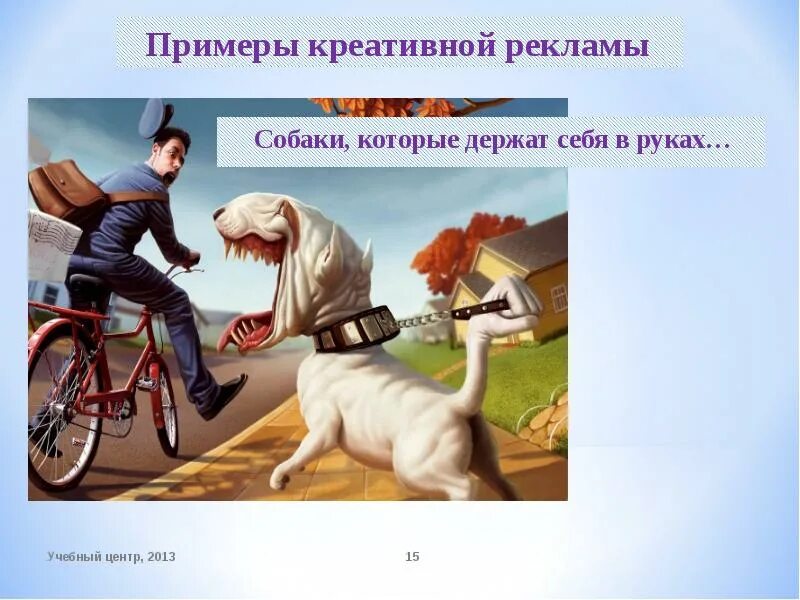 Примеры креативной рекламы

Собаки, которые держат себя в руках…

Учебный центр, 2013

15